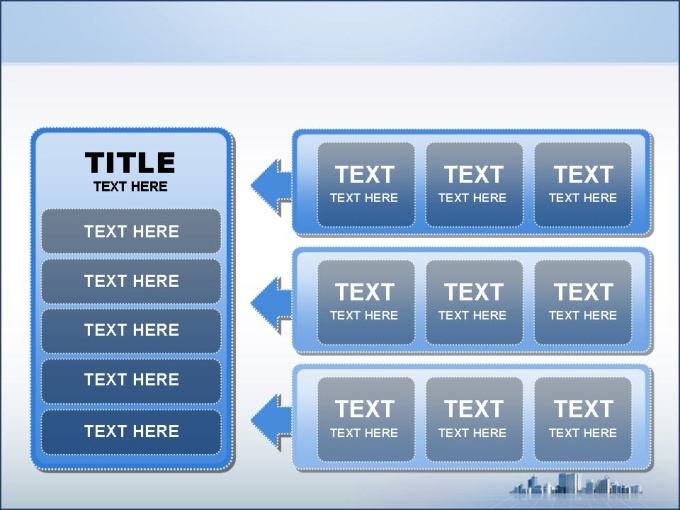 TITLE
TEXT HERE

TEXT HERE

TEXT HERE

TEXT HERE

TEXT HERE

TEXT HERE

TEXT
TEXT HERE

TEXT
TEXT HERE

TEXT
TEXT HERE

TEXT
TEXT HERE

TEXT
TEXT HERE

TEXT
TEXT HERE

TEXT
TEXT HERE

TEXT
TEXT HERE

TEXT
TEXT HERE